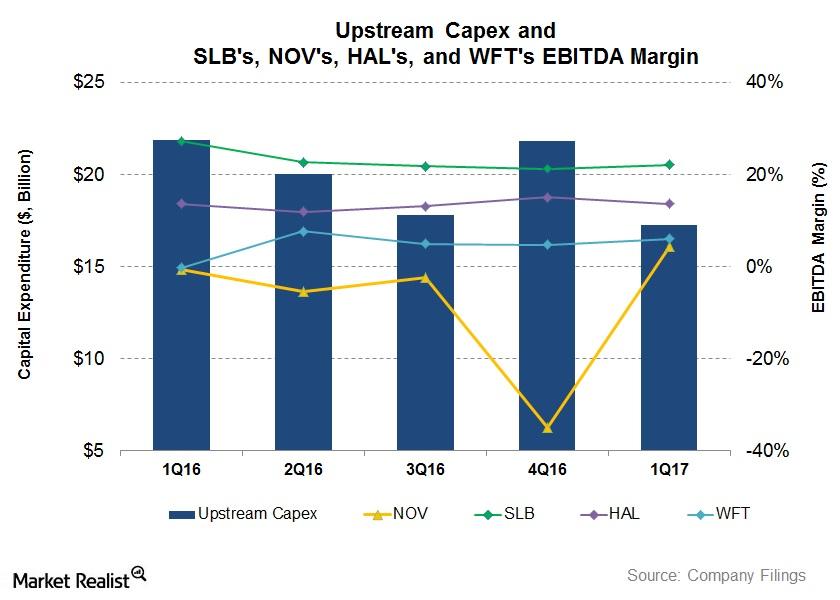 Upstream Capex and
SLB's, NOV's, HAL's, and WFT's EBITDA Margin

Capital Expenditure ($, Billion)

$25
$20
$15
$10
$5

EBITDA Margin (%)

40%
20%
0%
-20%
-40%

1Q16
2Q16
3Q16
4Q16
1Q17

Upstream Capex
NOV
SLB
HAL
WFT

Market Realist

Source: Company Filings